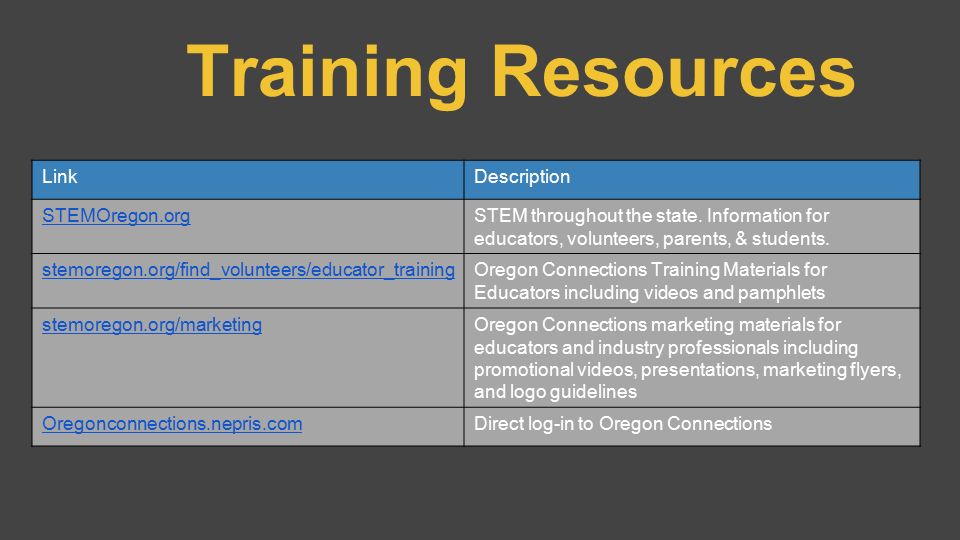 Training Resources

| Link | Description |
|---|---|
| STEMOregon.org | STEM throughout the state. Information for educators, volunteers, parents, & students. |
| stemoregon.org/find_volunteers/educator_training | Oregon Connections Training Materials for Educators including videos and pamphlets |
| stemoregon.org/marketing | Oregon Connections marketing materials for educators and industry professionals including promotional videos, presentations, marketing flyers, and logo guidelines |
| Oregonconnections.nepris.com | Direct log-in to Oregon Connections |